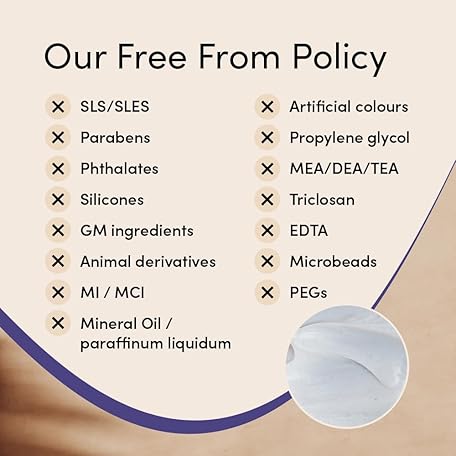 Our Free From Policy

✕ SLS/SLES
✕ Parabens
✕ Phthalates
✕ Silicones
✕ GM ingredients
✕ Animal derivatives
✕ MI / MCI
✕ Mineral Oil / paraffinum liquidum

✕ Artificial colours
✕ Propylene glycol
✕ MEA/DEA/TEA
✕ Triclosan
✕ EDTA
✕ Microbeads
✕ PEGs